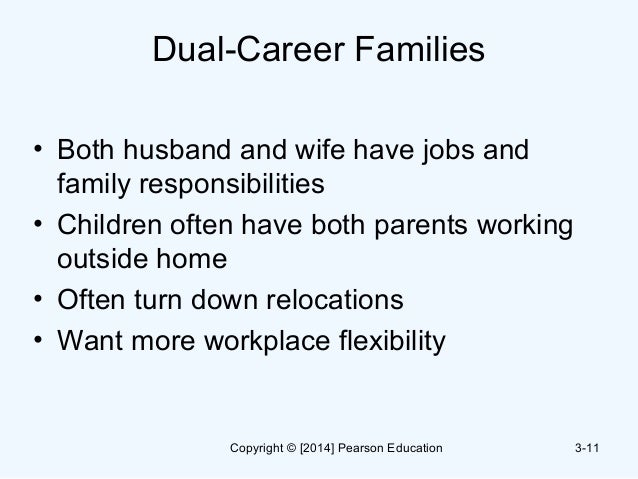 Dual-Career Families

• Both husband and wife have jobs and family responsibilities
• Children often have both parents working outside home
• Often turn down relocations
• Want more workplace flexibility

Copyright © [2014] Pearson Education

3-11